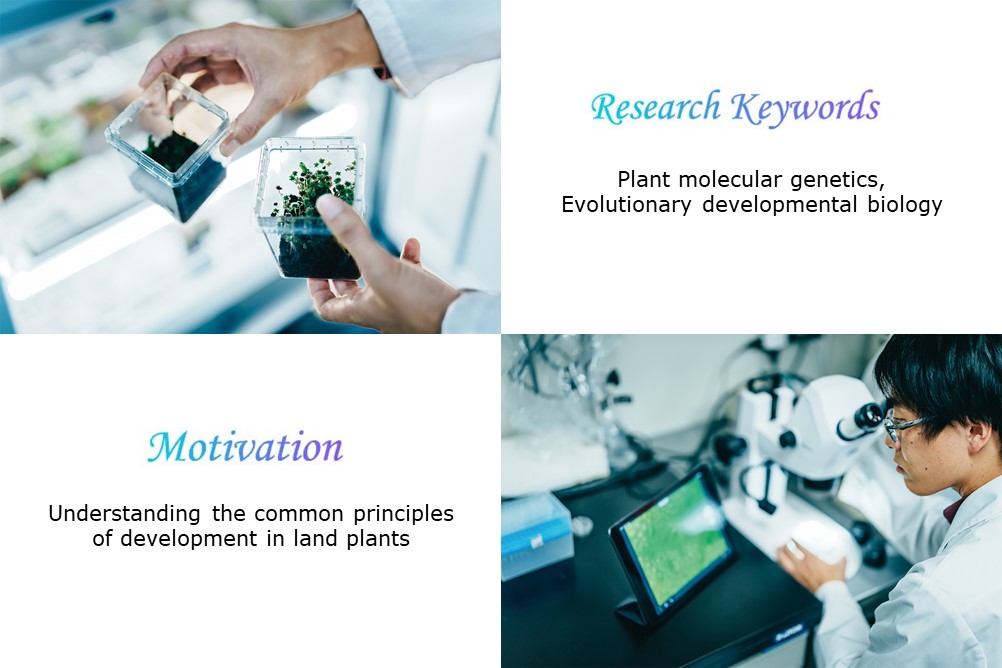 Research Keywords

Plant molecular genetics, Evolutionary developmental biology

Motivation

Understanding the common principles of development in land plants